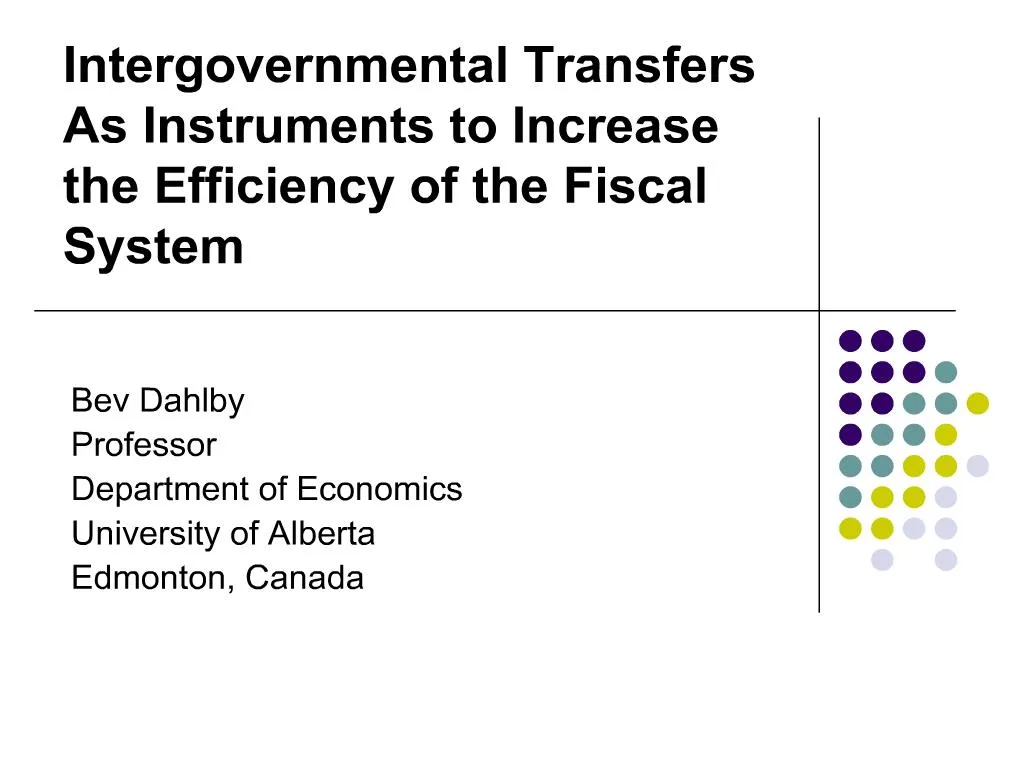 Intergovernmental Transfers As Instruments to Increase the Efficiency of the Fiscal System

Bev Dahlby
Professor
Department of Economics
University of Alberta
Edmonton, Canada